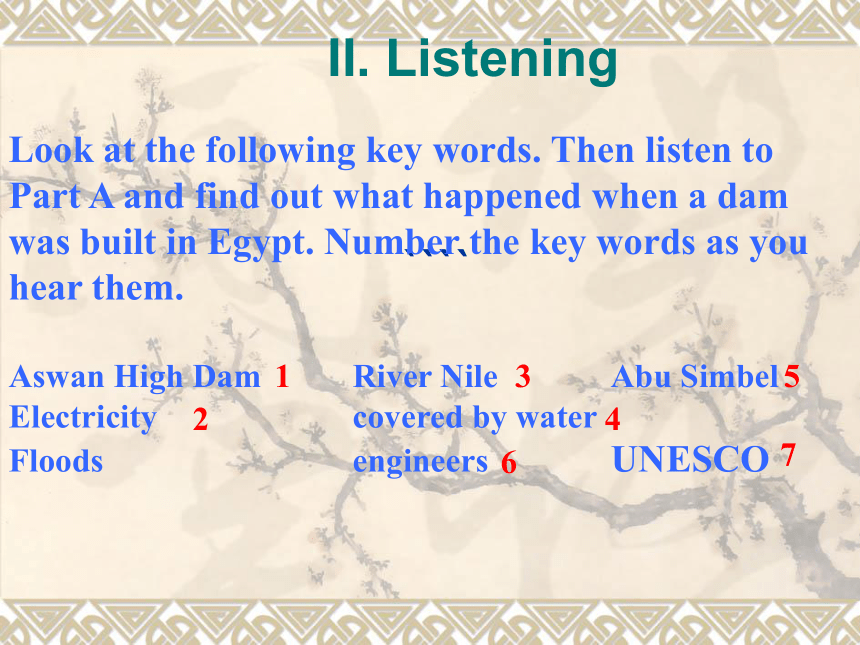 II. Listening

Look at the following key words. Then listen to Part A and find out what happened when a dam was built in Egypt. Number the key words as you hear them.

Aswan High Dam 1
Electricity 2
Floods

River Nile 3
covered by water 4
engineers 6

Abu Simbel 5
UNESCO 7